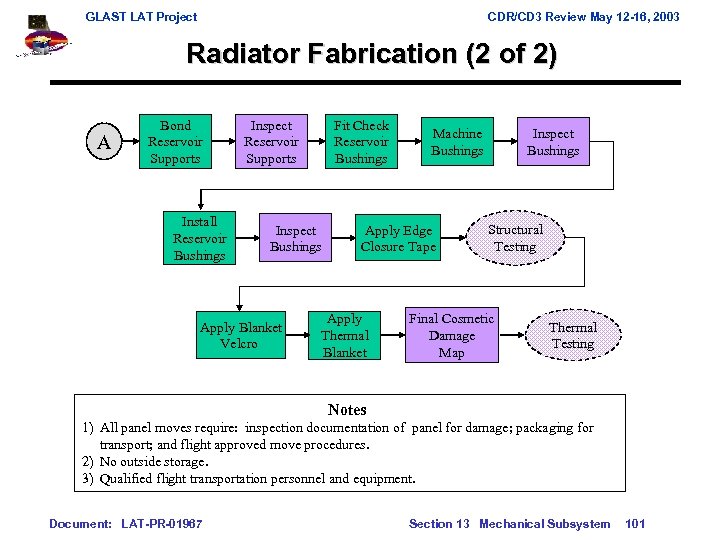 GLAST LAT Project

CDR/CD3 Review May 12-16, 2003

Radiator Fabrication (2 of 2)

A

Bond Reservoir Supports

Inspect Reservoir Supports

Fit Check Reservoir Bushings

Machine Bushings

Inspect Bushings

Install Reservoir Bushings

Inspect Bushings

Apply Edge Closure Tape

Structural Testing

Apply Blanket Velcro

Apply Thermal Blanket

Final Cosmetic Damage Map

Thermal Testing

Notes

1) All panel moves require: inspection documentation of panel for damage; packaging for transport; and flight approved move procedures.
2) No outside storage.
3) Qualified flight transportation personnel and equipment.

Document: LAT-PR-01967

Section 13 Mechanical Subsystem 101